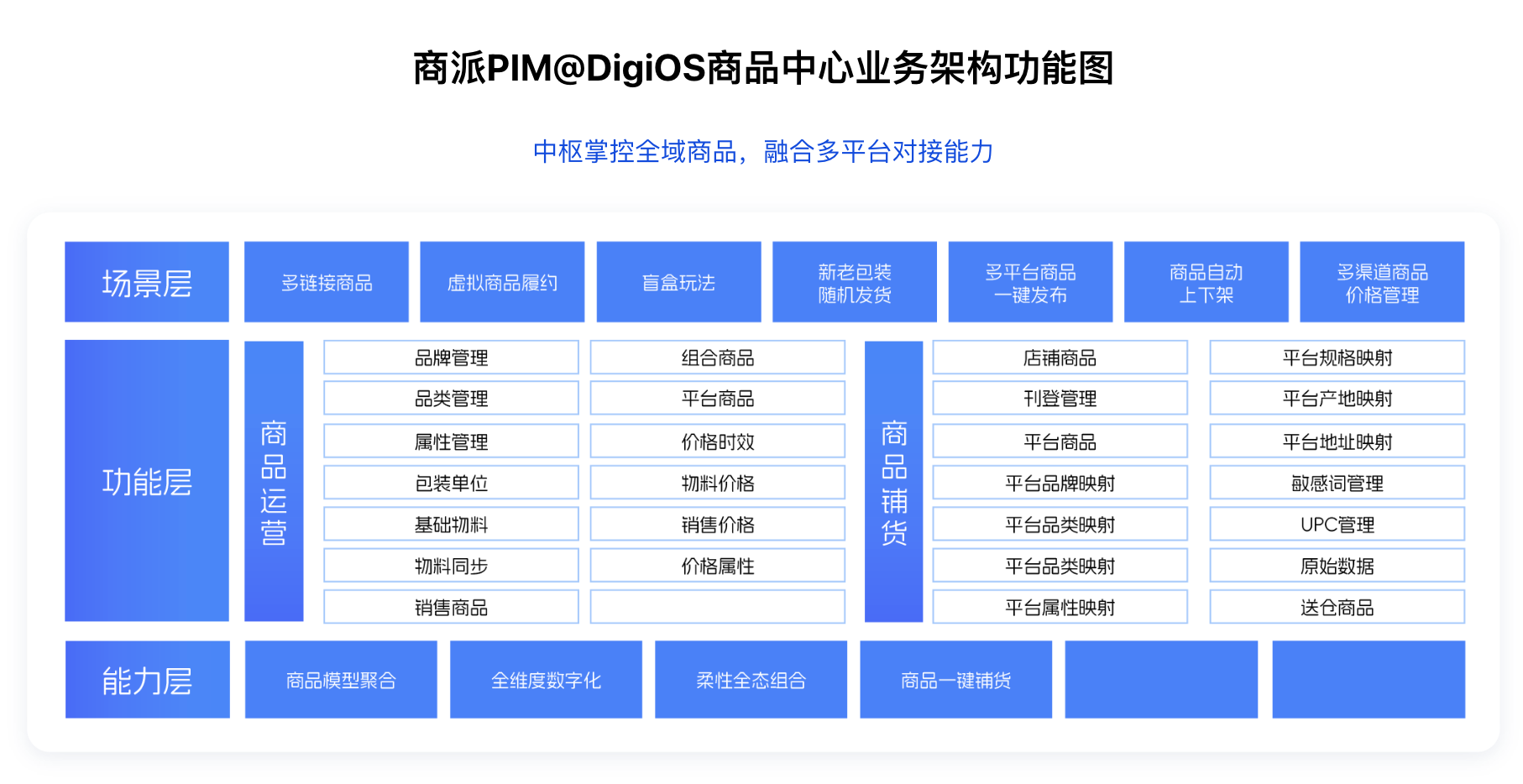 商派PIM@DigiOS商品中心业务架构功能图

中枢掌控全域商品，融合多平台对接能力

场景层

多链接商品

虚拟商品履约

盲盒玩法

新老包装随机发货

多平台商品一键发布

商品自动上下架

多渠道商品价格管理

功能层

商品运营

品牌管理

品类管理

属性管理

包装单位

基础物料

物料同步

销售商品

组合商品

平台商品

价格时效

物料价格

销售价格

价格属性

商品铺货

店铺商品

刊登管理

平台商品

平台品牌映射

平台品类映射

平台品类映射

平台属性映射

平台规格映射

平台产地映射

平台地址映射

敏感词管理

UPC管理

原始数据

送仓商品

能力层

商品模型聚合

全维度数字化

柔性全态组合

商品一键铺货